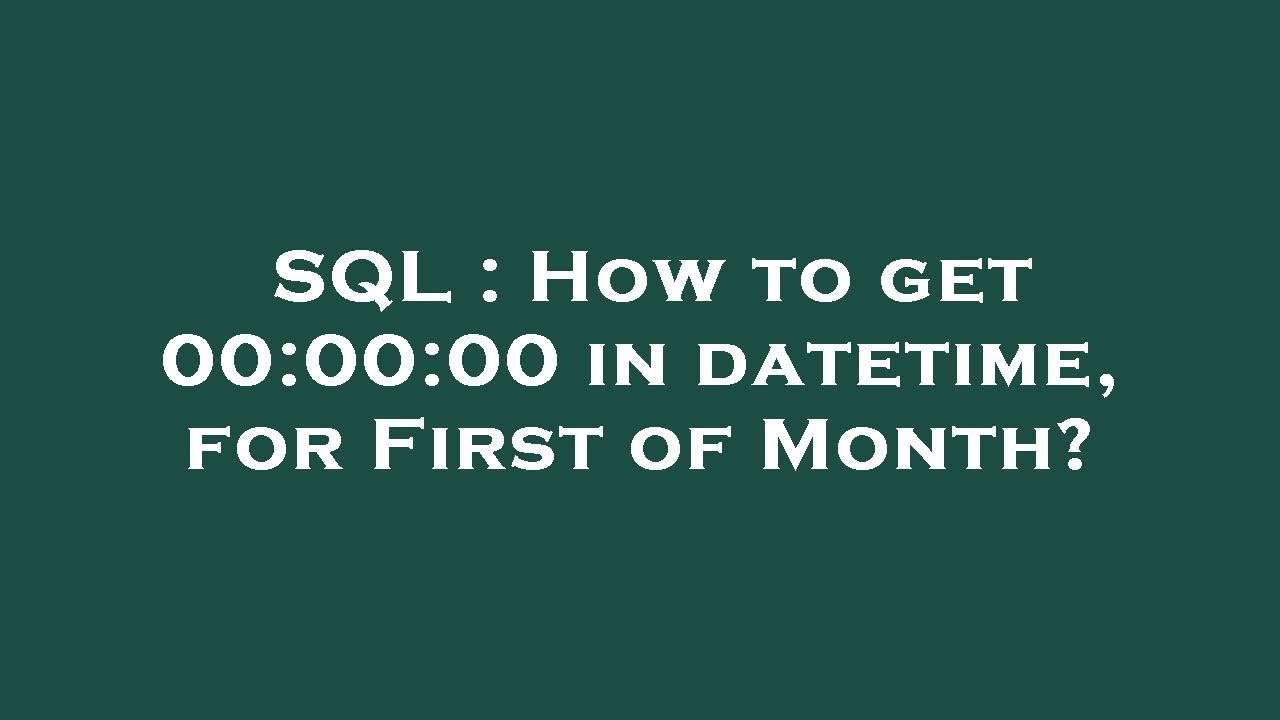 SQL : How to get 00:00:00 in datetime, for First of Month?